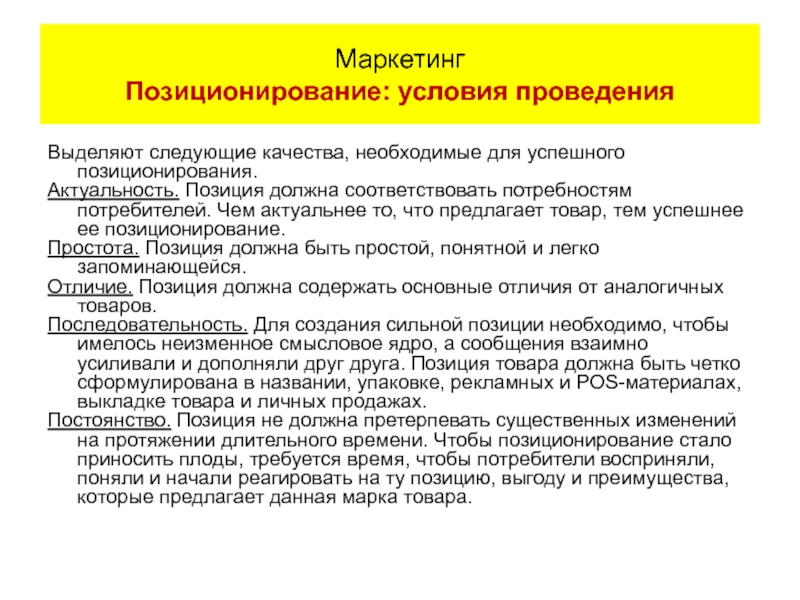 Маркетинг
Позиционирование: условия проведения

Выделяют следующие качества, необходимые для успешного позиционирования.
Актуальность. Позиция должна соответствовать потребностям потребителей. Чем актуальнее то, что предлагает товар, тем успешнее ее позиционирование.
Простота. Позиция должна быть простой, понятной и легко запоминающейся.
Отличие. Позиция должна содержать основные отличия от аналогичных товаров.
Последовательность. Для создания сильной позиции необходимо, чтобы имелось неизменное смысловое ядро, а сообщения взаимно усиливали и дополняли друг друга. Позиция товара должна быть четко сформулирована в названии, упаковке, рекламных и POS-материалах, выкладке товара и личных продажах.
Постоянство. Позиция не должна претерпевать существенных изменений на протяжении длительного времени. Чтобы позиционирование стало приносить плоды, требуется время, чтобы потребители восприняли, поняли и начали реагировать на ту позицию, выгоду и преимущества, которые предлагает данная марка товара.